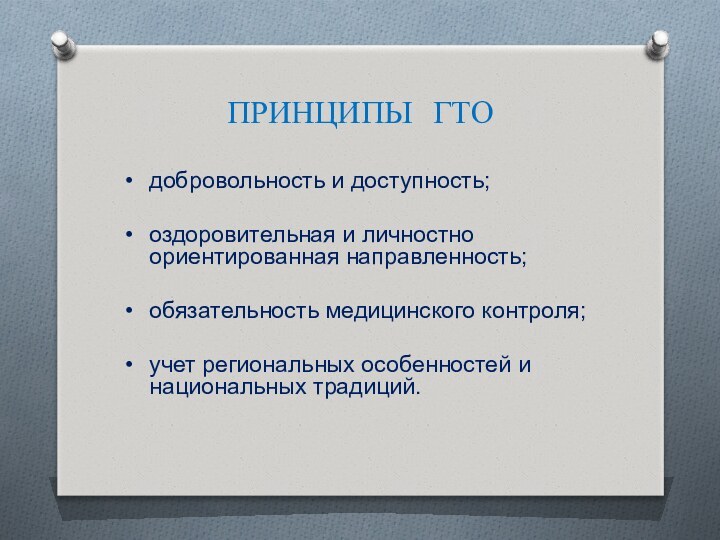 ПРИНЦИПЫ ГТО

• добровольность и доступность;

• оздоровительная и личностно ориентированная направленность;

• обязательность медицинского контроля;

• учет региональных особенностей и национальных традиций.